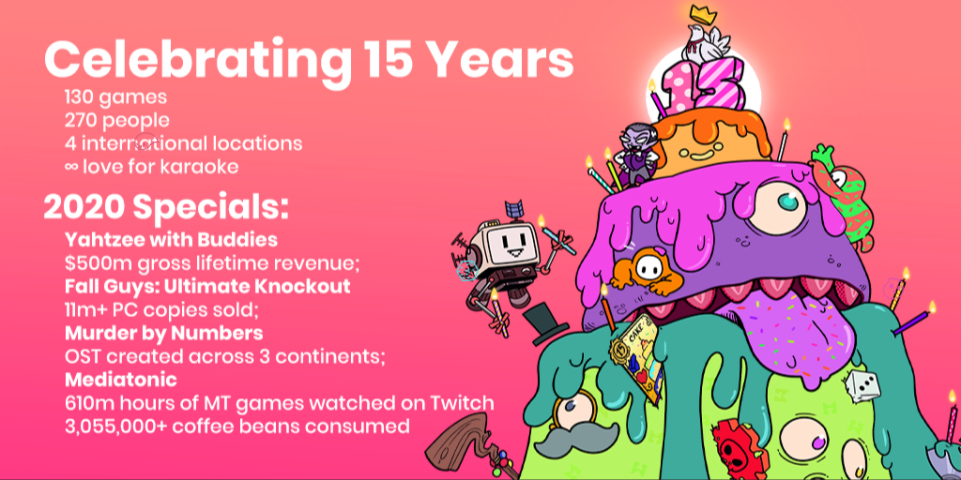 Celebrating 15 Years

130 games
270 people
4 international locations
∞ love for karaoke

2020 Specials:

Yahtzee with Buddies
$500m gross lifetime revenue;
Fall Guys: Ultimate Knockout
11m+ PC copies sold;
Murder by Numbers
OST created across 3 continents;
Mediatonic
610m hours of MT games watched on Twitch
3,055,000+ coffee beans consumed

15